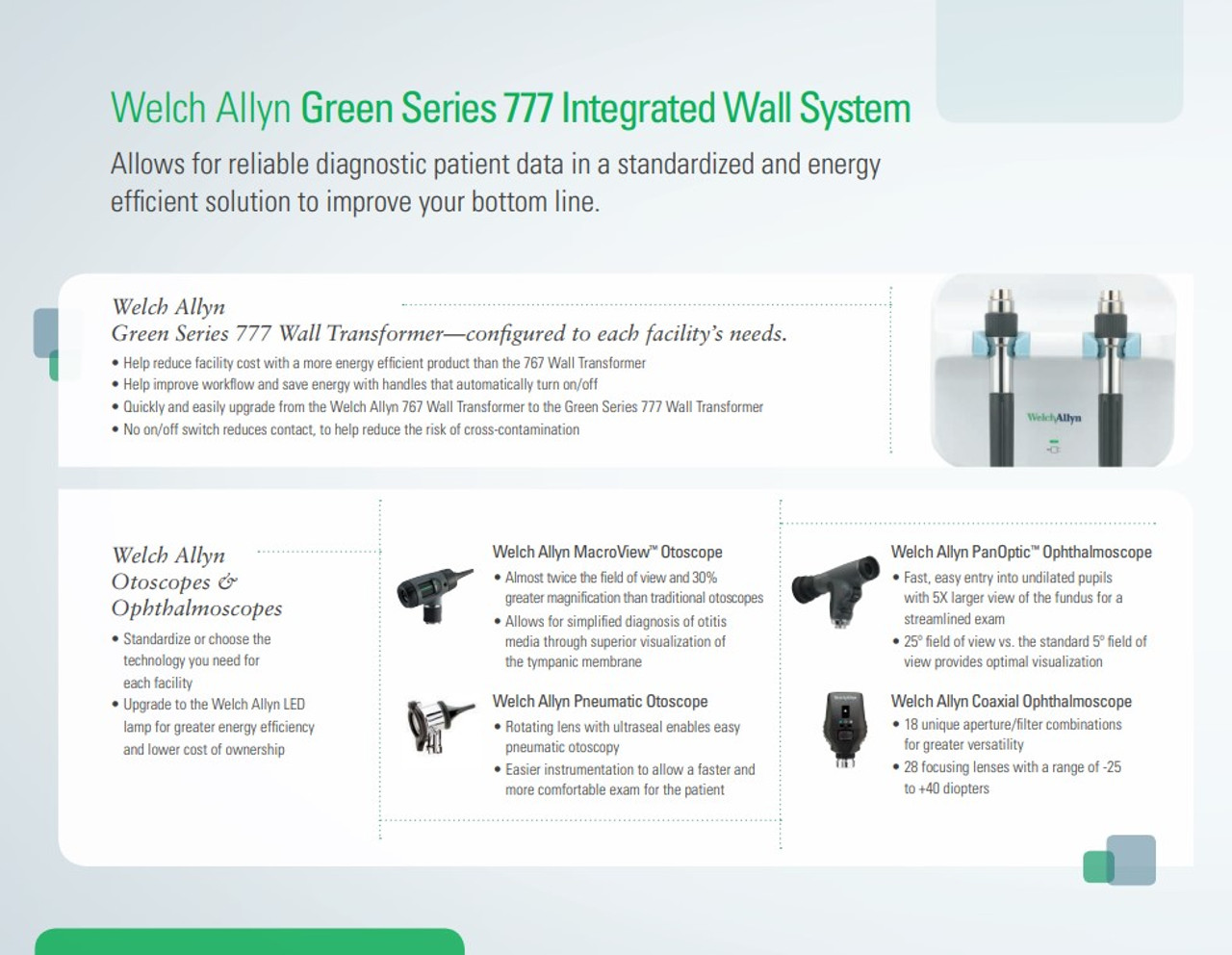 Welch Allyn Green Series 777 Integrated Wall System

Allows for reliable diagnostic patient data in a standardized and energy efficient solution to improve your bottom line.

Welch Allyn
Green Series 777 Wall Transformer—configured to each facility's needs.

• Help reduce facility cost with a more energy efficient product than the 767 Wall Transformer
• Help improve workflow and save energy with handles that automatically turn on/off
• Quickly and easily upgrade from the Welch Allyn 767 Wall Transformer to the Green Series 777 Wall Transformer
• No on/off switch reduces contact, to help reduce the risk of cross-contamination

WelchAllyn

Welch Allyn
Otoscopes &
Ophthalmoscopes

• Standardize or choose the technology you need for each facility
• Upgrade to the Welch Allyn LED lamp for greater energy efficiency and lower cost of ownership

Welch Allyn MacroView™ Otoscope
• Almost twice the field of view and 30% greater magnification than traditional otoscopes
• Allows for simplified diagnosis of otitis media through superior visualization of the tympanic membrane

Welch Allyn Pneumatic Otoscope
• Rotating lens with ultraseal enables easy pneumatic otoscopy
• Easier instrumentation to allow a faster and more comfortable exam for the patient

Welch Allyn PanOptic™ Ophthalmoscope
• Fast, easy entry into undilated pupils with 5X larger view of the fundus for a streamlined exam
• 25° field of view vs. the standard 5° field of view provides optimal visualization

Welch Allyn Coaxial Ophthalmoscope
• 18 unique aperture/filter combinations for greater versatility
• 28 focusing lenses with a range of -25 to +40 diopters